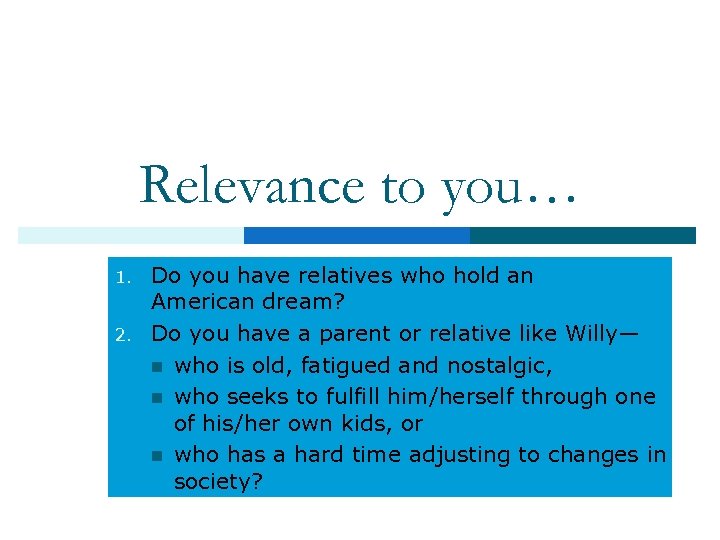 Relevance to you…

1. Do you have relatives who hold an American dream?
2. Do you have a parent or relative like Willy—
- who is old, fatigued and nostalgic,
- who seeks to fulfill him/herself through one of his/her own kids, or
- who has a hard time adjusting to changes in society?